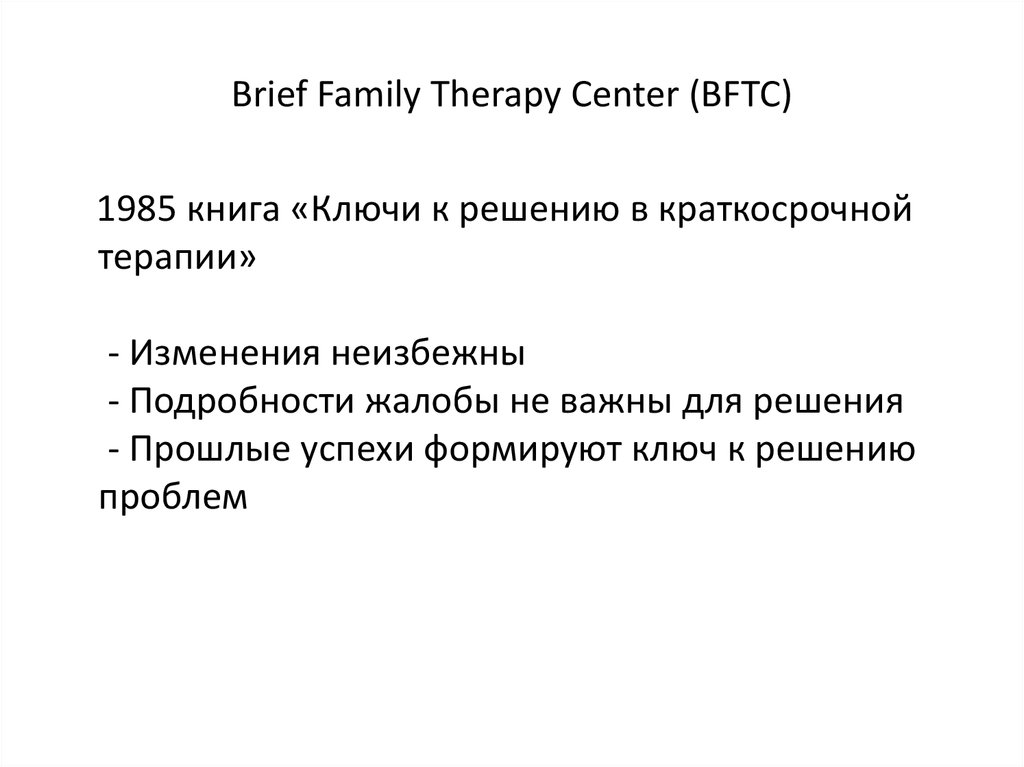 Brief Family Therapy Center (BFTC)

1985 книга «Ключи к решению в краткосрочной терапии»

- Изменения неизбежны
- Подробности жалобы не важны для решения
- Прошлые успехи формируют ключ к решению проблем